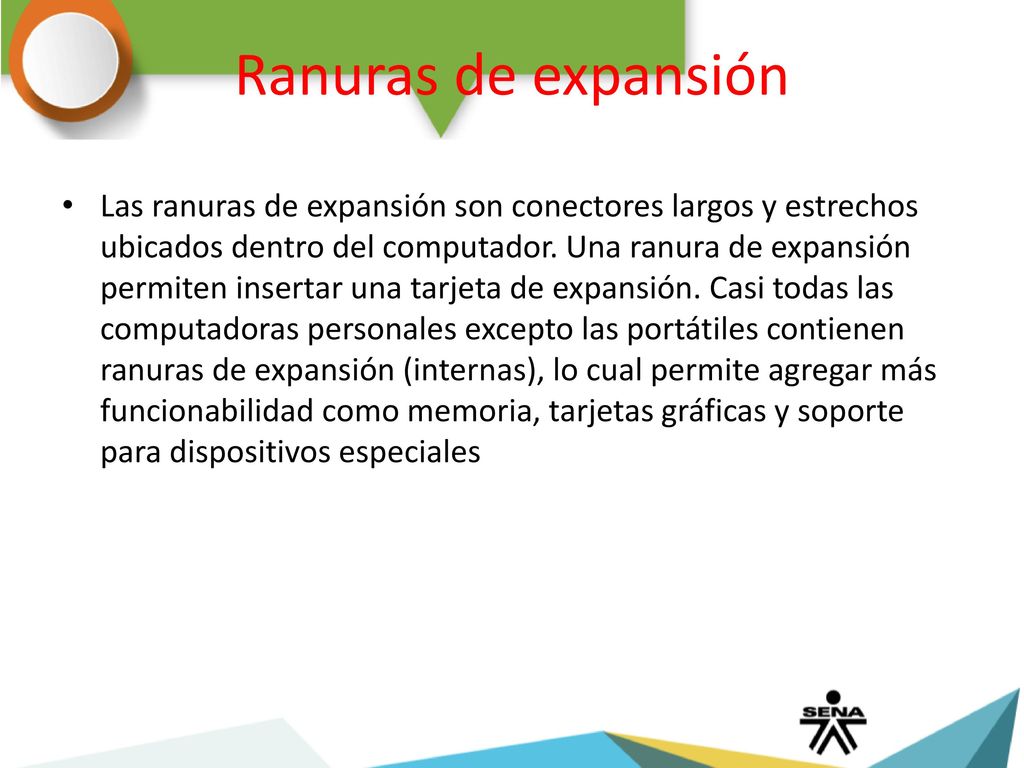 Ranuras de expansión

• Las ranuras de expansión son conectores largos y estrechos ubicados dentro del computador. Una ranura de expansión permiten insertar una tarjeta de expansión. Casi todas las computadoras personales excepto las portátiles contienen ranuras de expansión (internas), lo cual permite agregar más funcionabilidad como memoria, tarjetas gráficas y soporte para dispositivos especiales

SENA